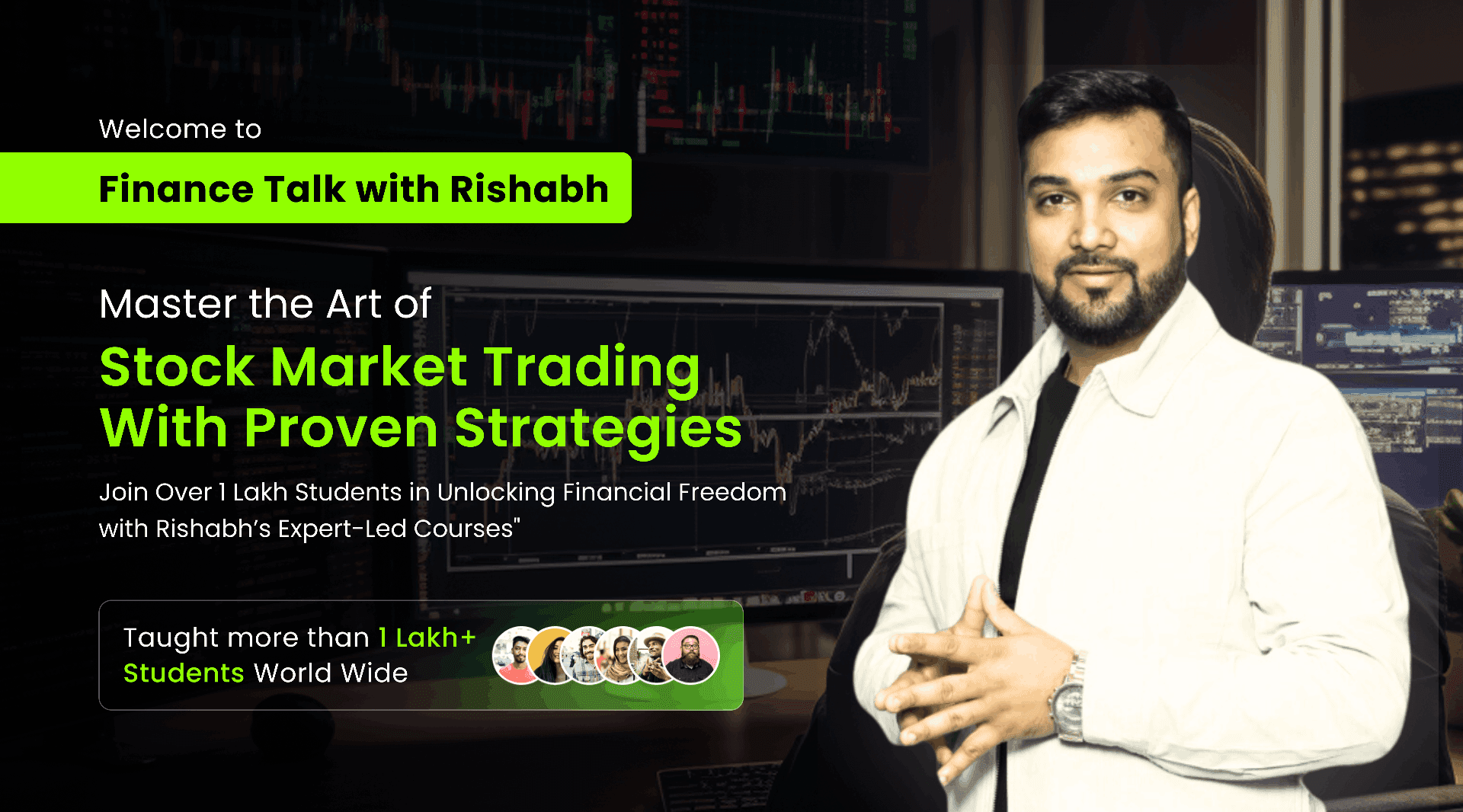 Welcome to

Finance Talk with Rishabh

Master the Art of
Stock Market Trading
With Proven Strategies

Join Over 1 Lakh Students in Unlocking Financial Freedom with Rishabh's Expert-Led Courses"

Taught more than 1 Lakh+ Students World Wide